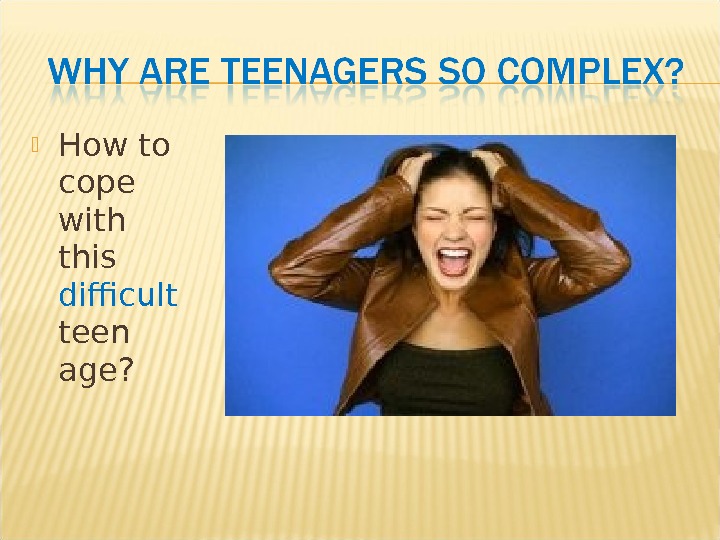 WHY ARE TEENAGERS SO COMPLEX?

How to cope with this difficult teen age?